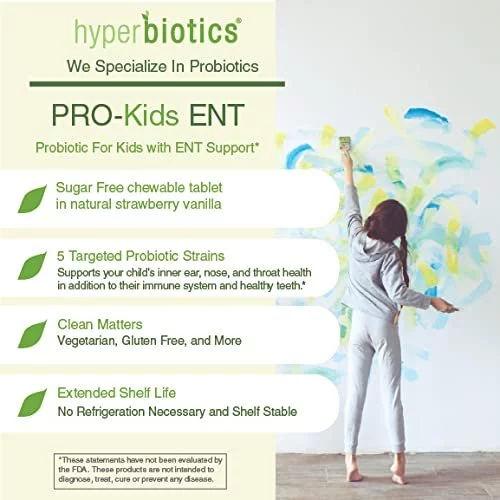 hyperbiotics®

We Specialize In Probiotics

PRO-Kids ENT

Probiotic For Kids with ENT Support*

Sugar Free chewable tablet in natural strawberry vanilla

5 Targeted Probiotic Strains
Supports your child's inner ear, nose, and throat health in addition to their immune system and healthy teeth.*

Clean Matters
Vegetarian, Gluten Free, and More

Extended Shelf Life
No Refrigeration Necessary and Shelf Stable

*These statements have not been evaluated by the FDA. These products are not intended to diagnose, treat, cure or prevent any disease.